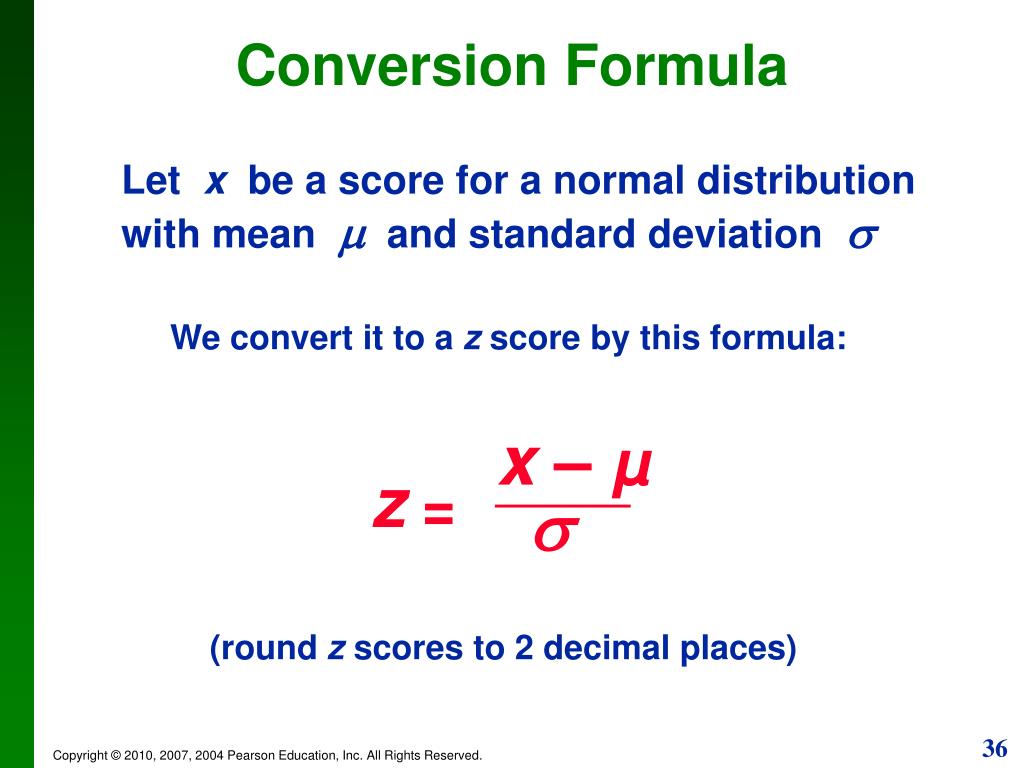 Conversion Formula

Let $x$ be a score for a normal distribution with mean $\mu$ and standard deviation $\sigma$

We convert it to a $z$ score by this formula:

$z = \frac{x - \mu}{\sigma}$

(round $z$ scores to 2 decimal places)

Copyright © 2010, 2007, 2004 Pearson Education, Inc. All Rights Reserved.

36